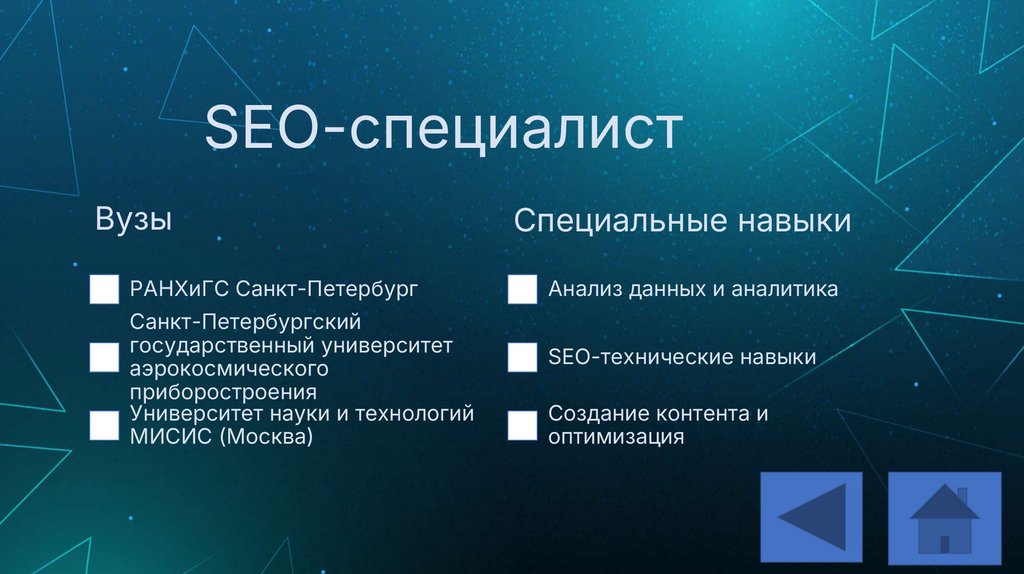 SEO-специалист

Вузы

РАНХиГС Санкт-Петербург

Санкт-Петербургский государственный университет аэрокосмического приборостроения

Университет науки и технологий МИСИС (Москва)

Специальные навыки

Анализ данных и аналитика

SEO-технические навыки

Создание контента и оптимизация